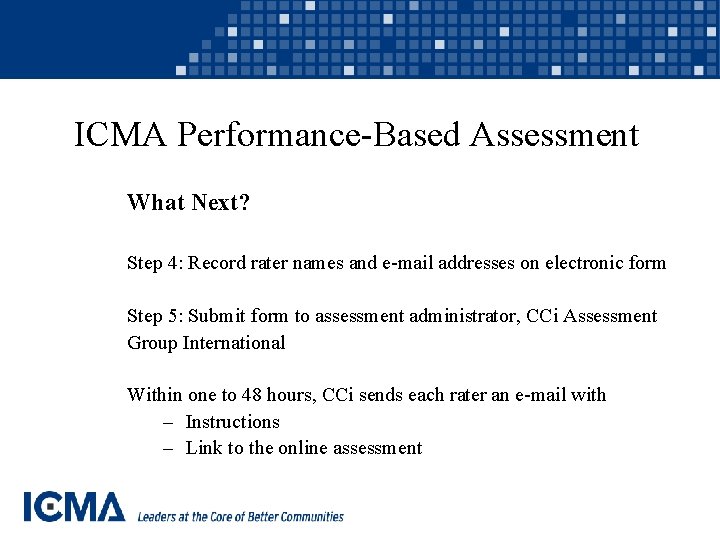 ICMA Performance-Based Assessment

What Next?

Step 4: Record rater names and e-mail addresses on electronic form

Step 5: Submit form to assessment administrator, CCi Assessment Group International

Within one to 48 hours, CCi sends each rater an e-mail with
– Instructions
– Link to the online assessment

ICMA Leaders at the Core of Better Communities